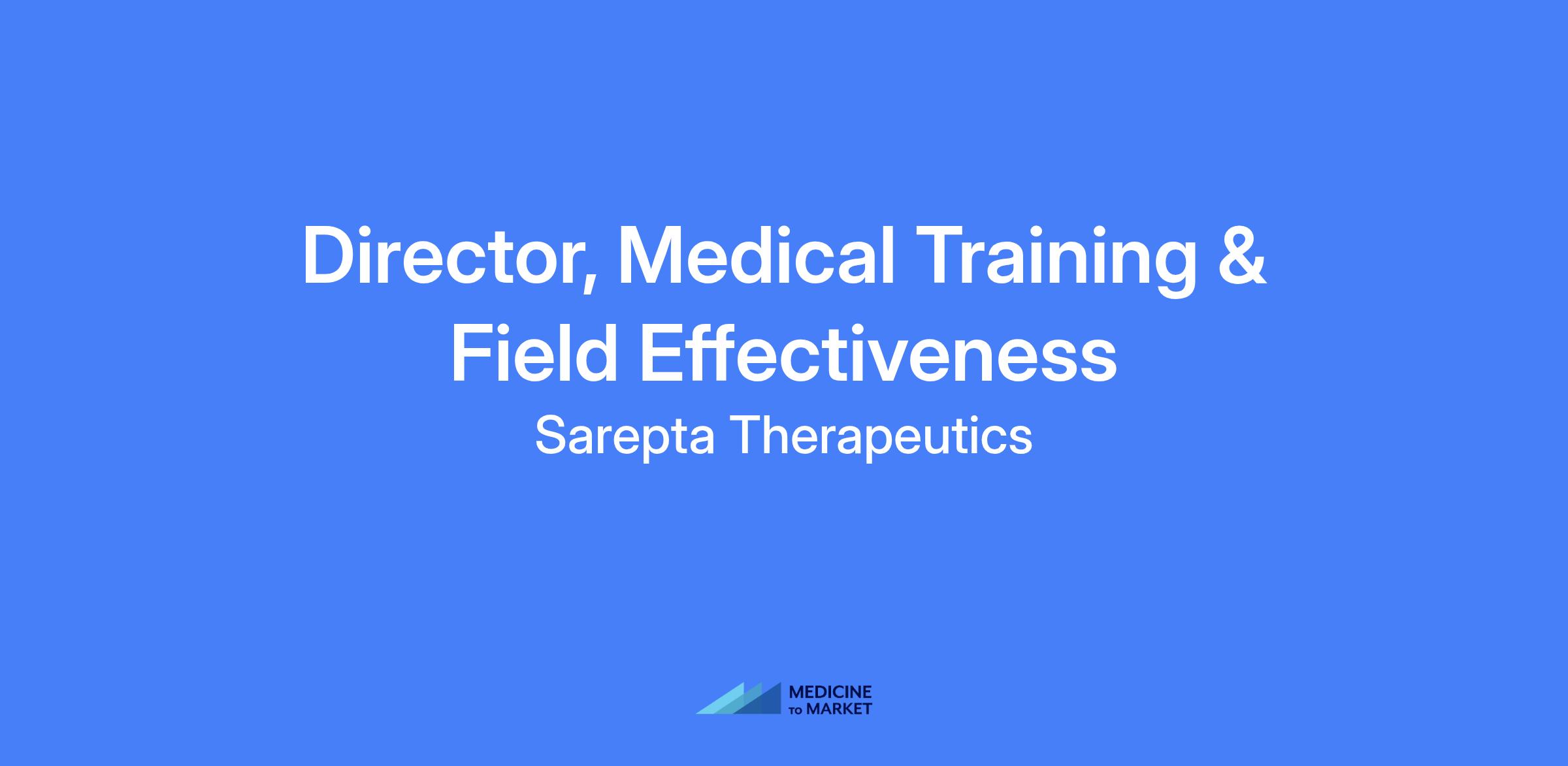 Director, Medical Training & Field Effectiveness

Sarepta Therapeutics

MEDICINE TO MARKET